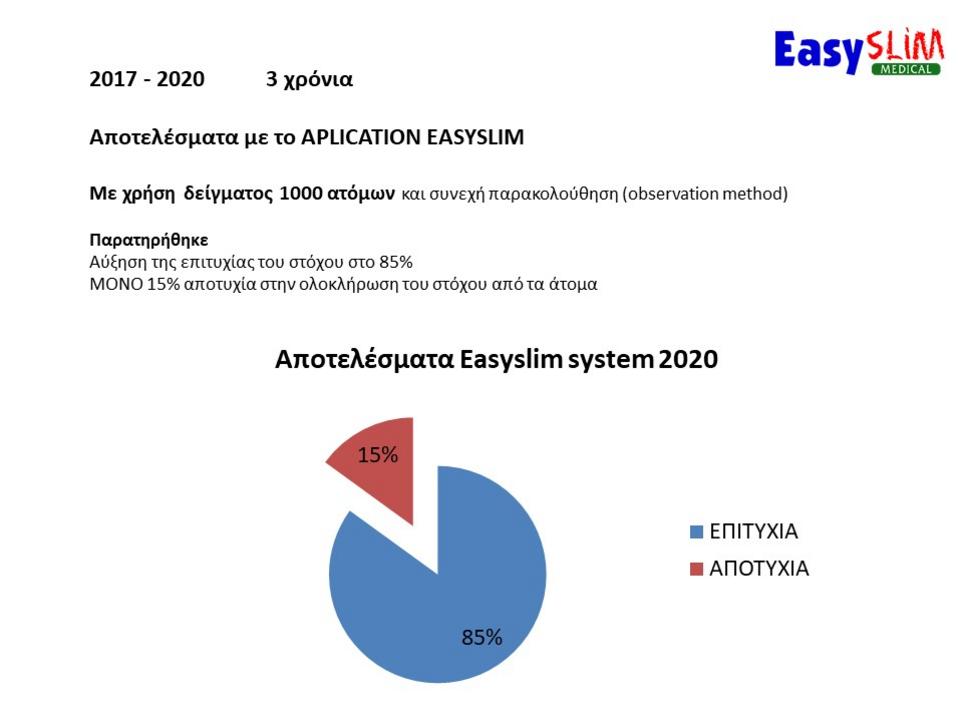 EasySLIM MEDICAL

2017 - 2020 3 χρόνια

Αποτελέσματα με το APLICATION EASYSLIM

Με χρήση δείγματος 1000 ατόμων και συνεχή παρακολούθηση (observation method)

Παρατηρήθηκε
Αύξηση της επιτυχίας του στόχου στο 85%
ΜΟΝΟ 15% αποτυχία στην ολοκλήρωση του στόχου από τα άτομα

Αποτελέσματα Easyslim system 2020

15%

85%

ΕΠΙΤΥΧΙΑ
ΑΠΟΤΥΧΙΑ